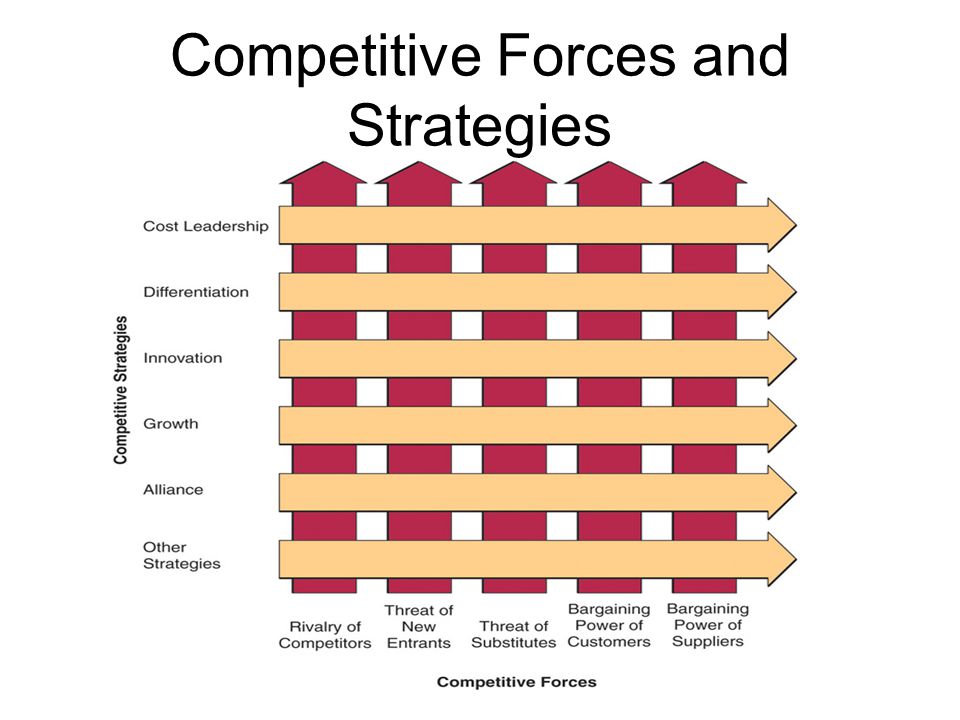 Competitive Forces and Strategies

Competitive Strategies

Cost Leadership

Differentiation

Innovation

Growth

Alliance

Other Strategies

Rivalry of Competitors

Threat of New Entrants

Threat of Substitutes

Bargaining Power of Customers

Bargaining Power of Suppliers

Competitive Forces